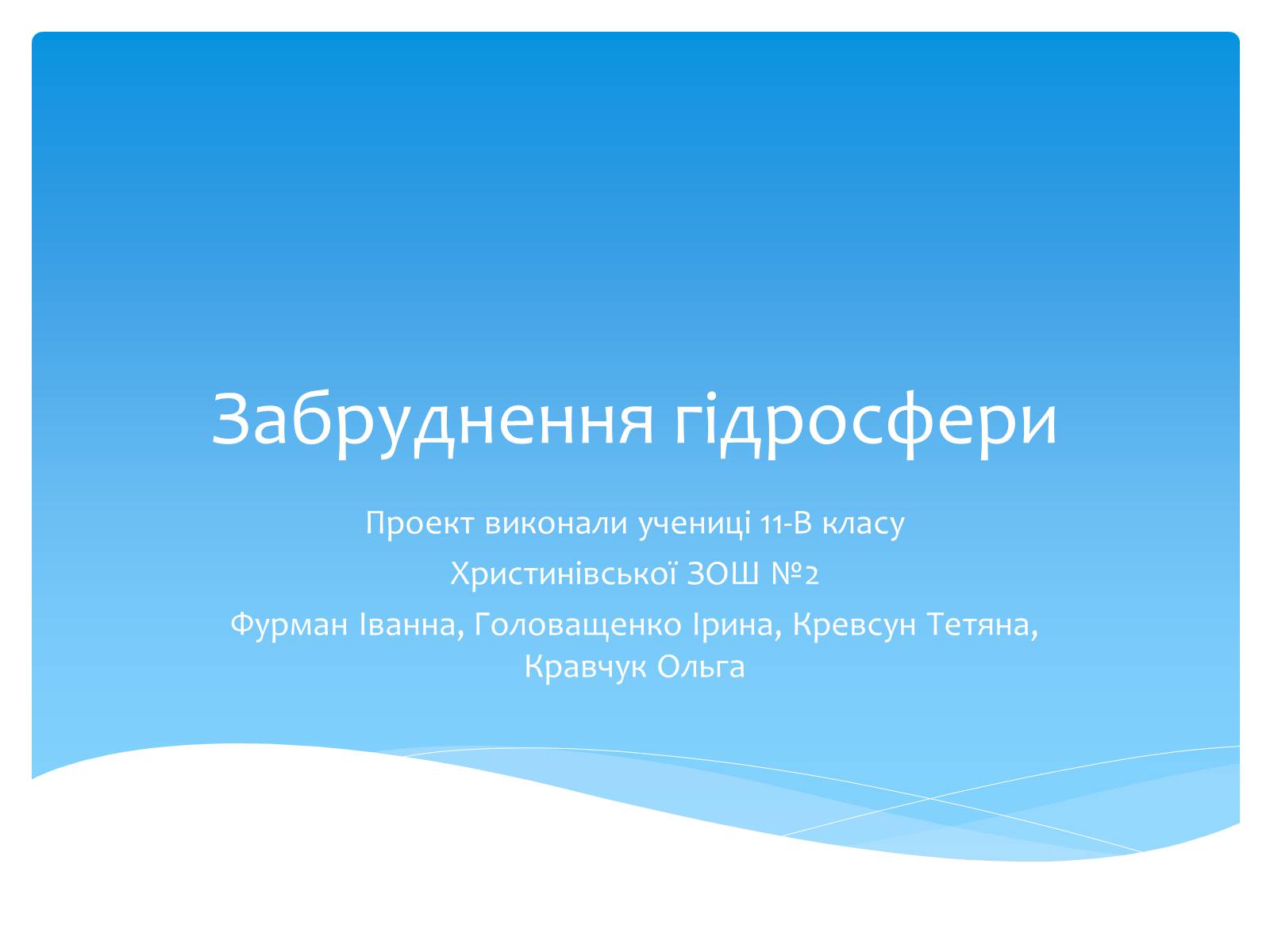 Забруднення гідросфери

Проект виконали учениці 11-В класу

Христинівської ЗОШ №2

Фурман Іванна, Головащенко Ірина, Кревсун Тетяна, Кравчук Ольга